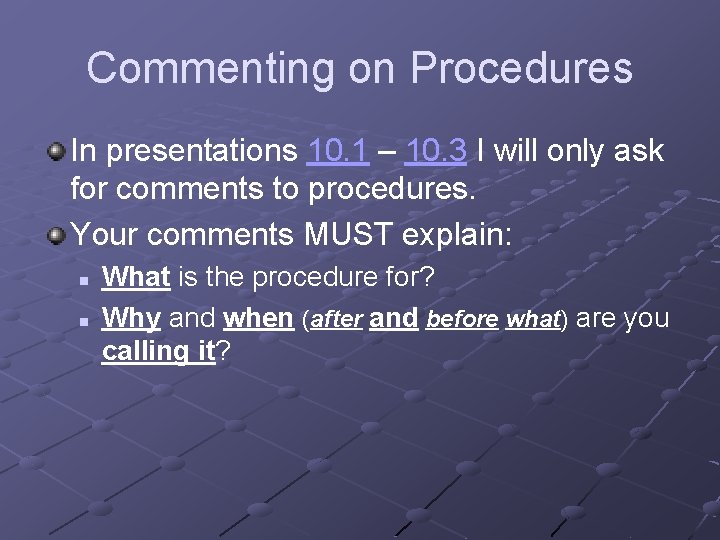 Commenting on Procedures

In presentations 10.1 – 10.3 I will only ask for comments to procedures.

Your comments MUST explain:

What is the procedure for?

Why and when (after and before what) are you calling it?